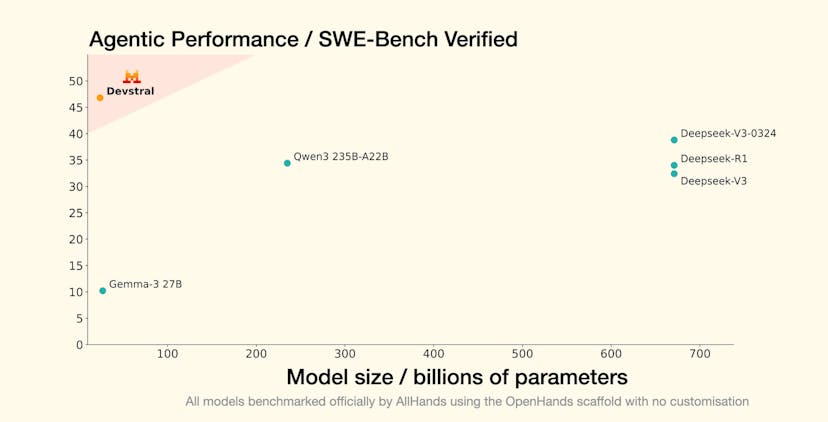 Agentic Performance / SWE-Bench Verified

50
45
40
35
30
25
20
15
10
5
0

Devstral
Qwen3 235B-A22B
Deepseek-V3-0324
Deepseek-R1
Deepseek-V3
Gemma-3 27B

100 200 300 400 500 600 700

Model size / billions of parameters

All models benchmarked officially by AllHands using the OpenHands scaffold with no customisation